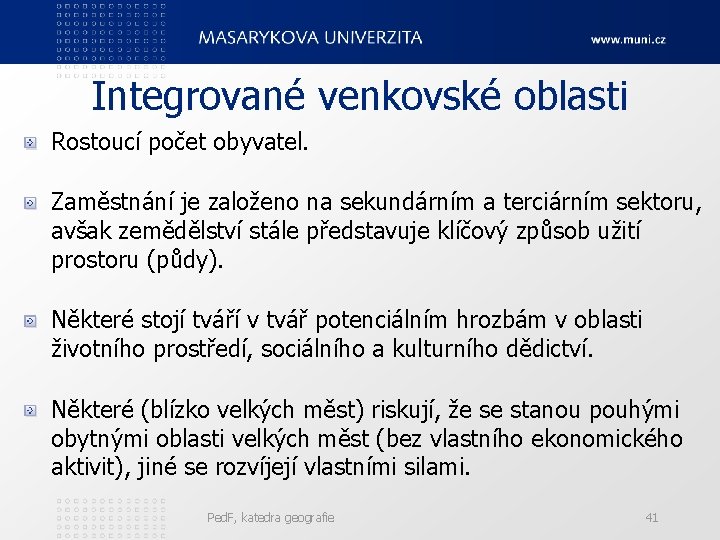 MASARYKOVA UNIVERZITA

www.muni.cz

Integrované venkovské oblasti

Rostoucí počet obyvatel.

Zaměstnání je založeno na sekundárním a terciárním sektoru, avšak zemědělství stále představuje klíčový způsob užití prostoru (půdy).

Některé stojí tváří v tvář potenciálním hrozbám v oblasti životního prostředí, sociálního a kulturního dědictví.

Některé (blízko velkých měst) riskují, že se stanou pouhými obytnými oblasti velkých měst (bez vlastního ekonomického aktivit), jiné se rozvíjejí vlastními silami.

PedF, katedra geografie

41